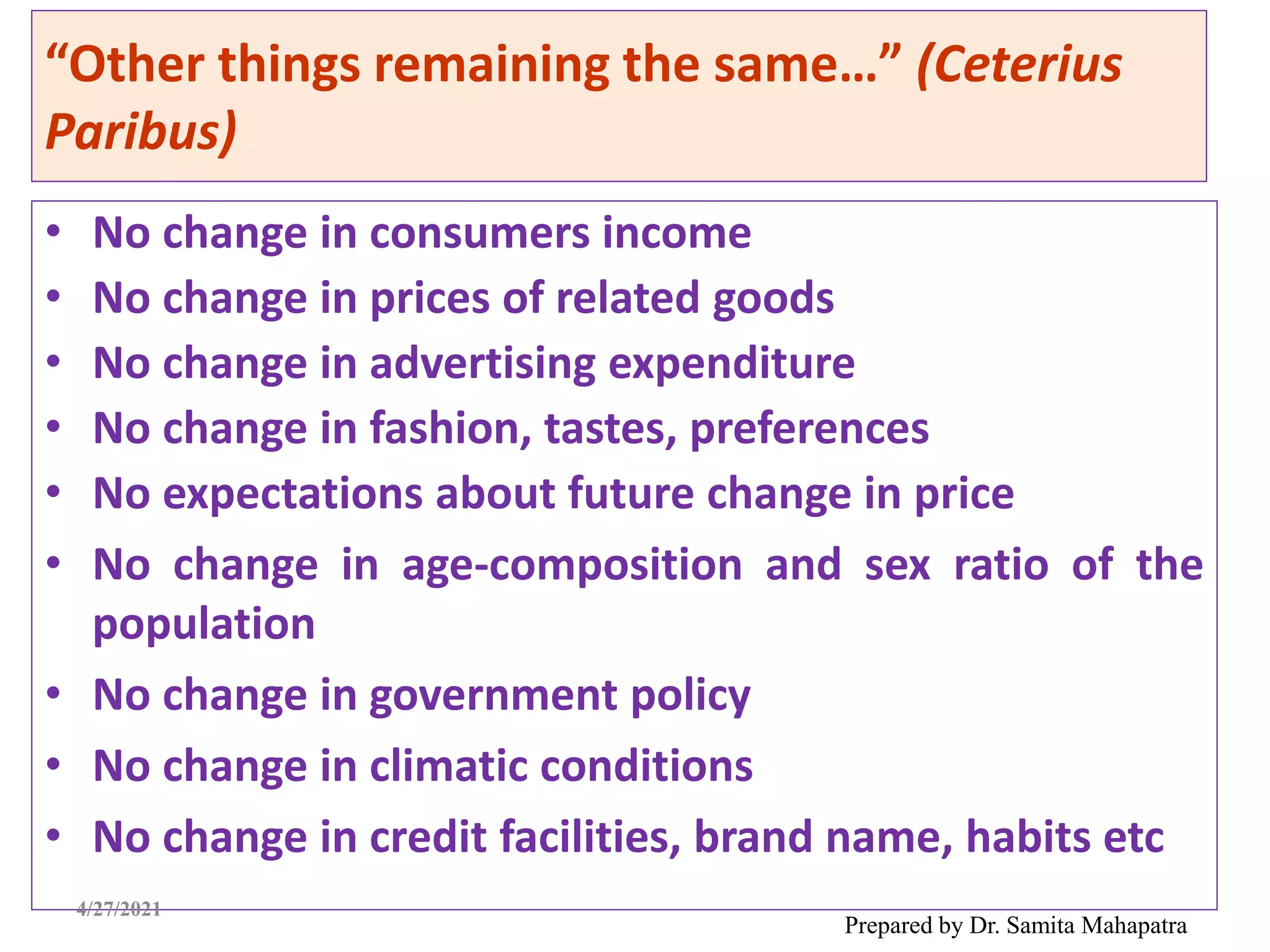 “Other things remaining the same…” (Ceterius Paribus)

• No change in consumers income
• No change in prices of related goods
• No change in advertising expenditure
• No change in fashion, tastes, preferences
• No expectations about future change in price
• No change in age-composition and sex ratio of the population
• No change in government policy
• No change in climatic conditions
• No change in credit facilities, brand name, habits etc

4/27/2021

Prepared by Dr. Samita Mahapatra